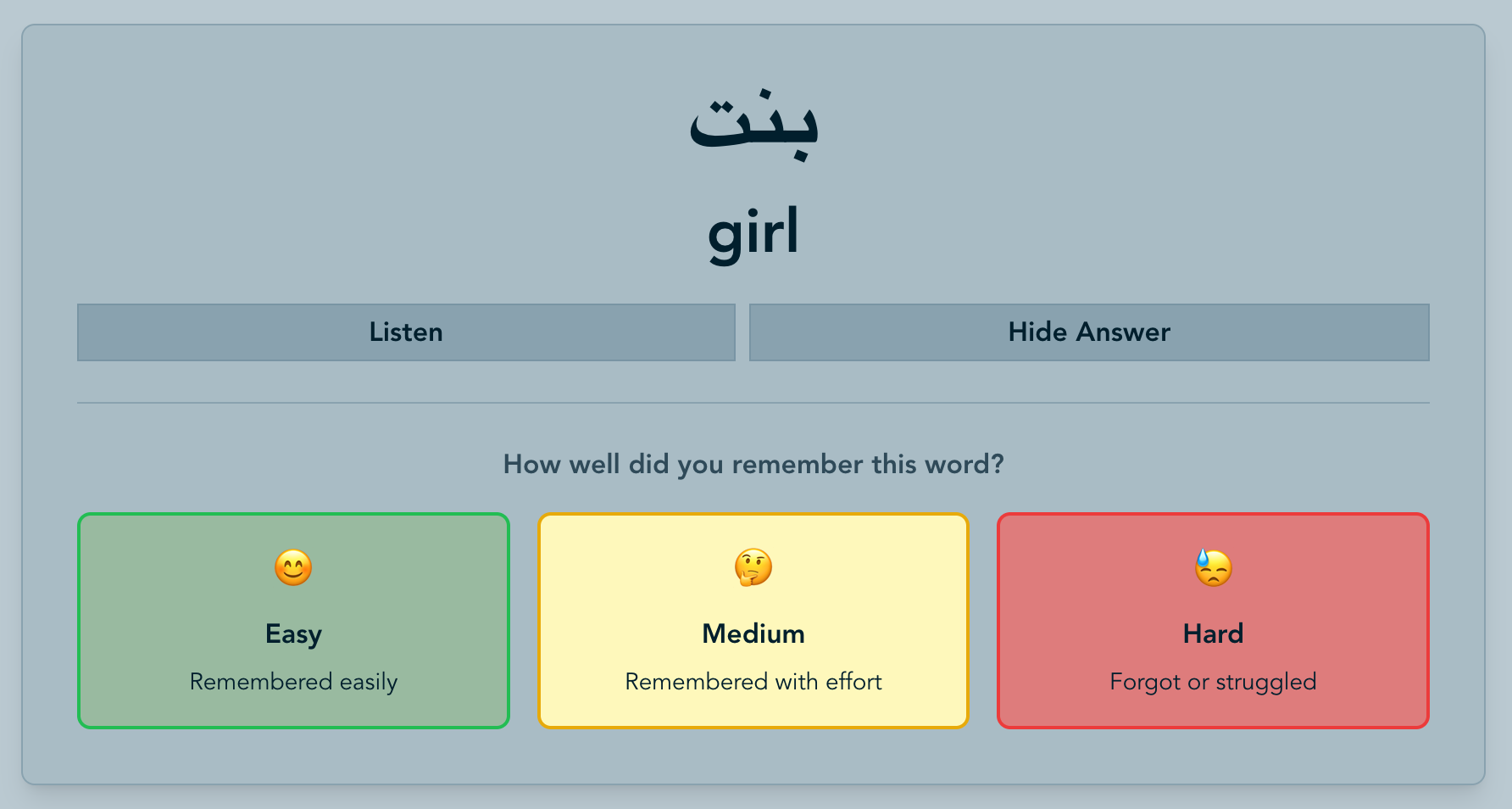 بنت

girl

Listen

Hide Answer

How well did you remember this word?

😊

Easy

Remembered easily

🤔

Medium

Remembered with effort

😓

Hard

Forgot or struggled